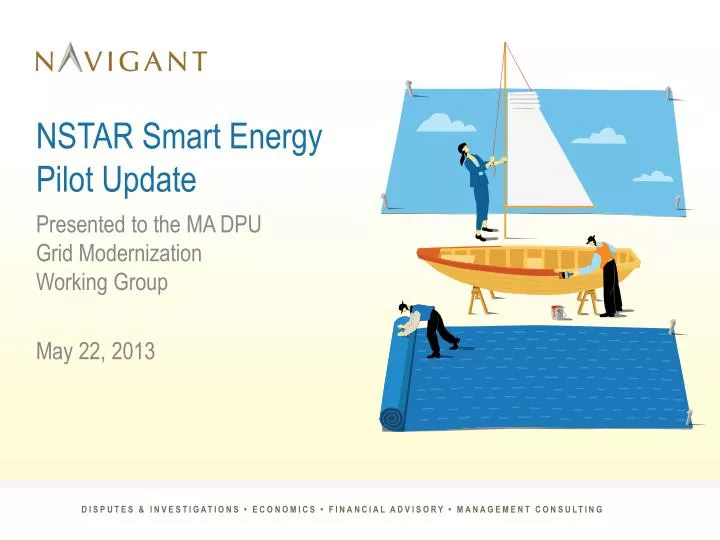 NAVIGANT

NSTAR Smart Energy Pilot Update

Presented to the MA DPU
Grid Modernization
Working Group

May 22, 2013

DISPUTES & INVESTIGATIONS • ECONOMICS • FINANCIAL ADVISORY • MANAGEMENT CONSULTING